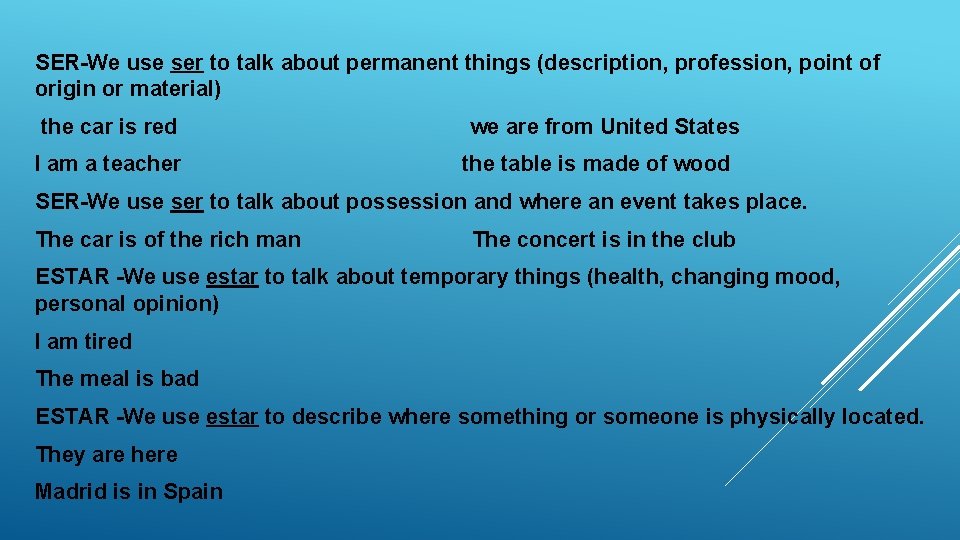 SER-We use ser to talk about permanent things (description, profession, point of origin or material)

the car is red

we are from United States

I am a teacher

the table is made of wood

SER-We use ser to talk about possession and where an event takes place.

The car is of the rich man

The concert is in the club

ESTAR -We use estar to talk about temporary things (health, changing mood, personal opinion)

I am tired

The meal is bad

ESTAR -We use estar to describe where something or someone is physically located.

They are here

Madrid is in Spain